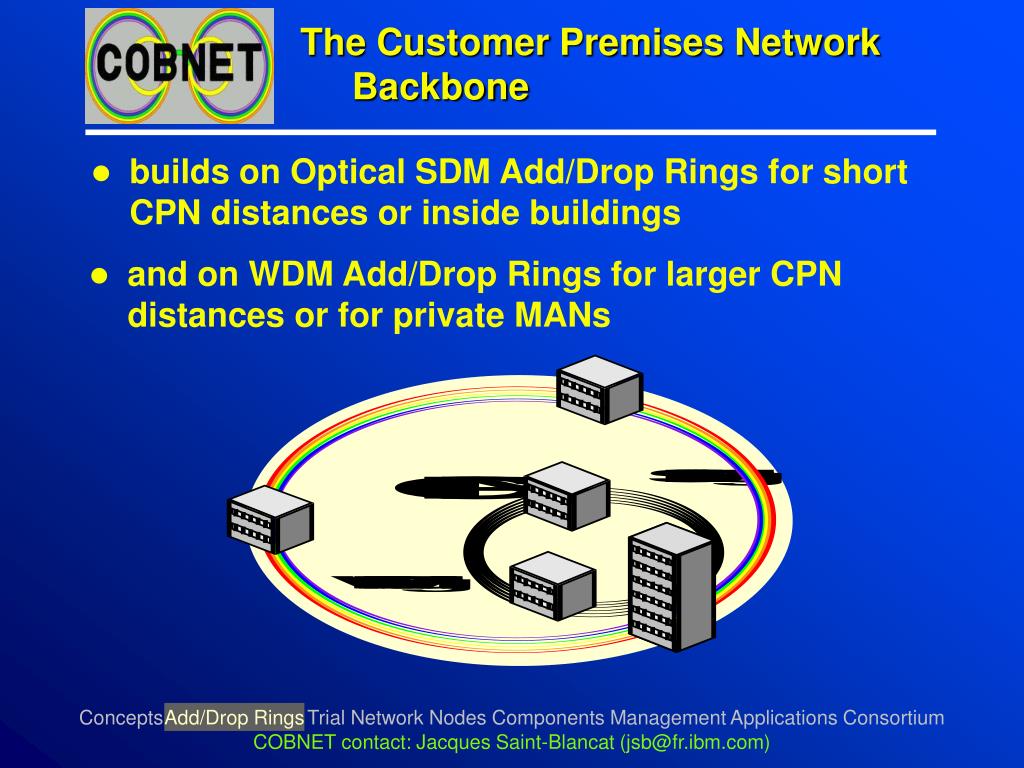 COBNET

The Customer Premises Network Backbone

● builds on Optical SDM Add/Drop Rings for short CPN distances or inside buildings

● and on WDM Add/Drop Rings for larger CPN distances or for private MANs

Concepts Add/Drop Rings Trial Network Nodes Components Management Applications Consortium
COBNET contact: Jacques Saint-Blancat (jsb@fr.ibm.com)